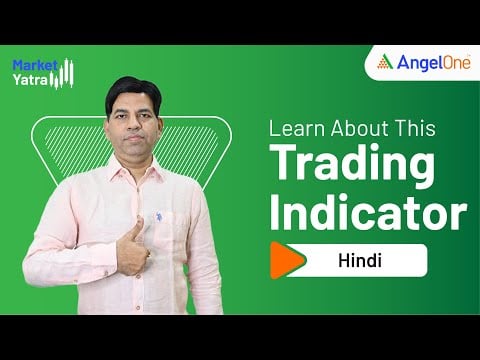 Market Yatra

AngelOne

Learn About This Trading Indicator

Hindi